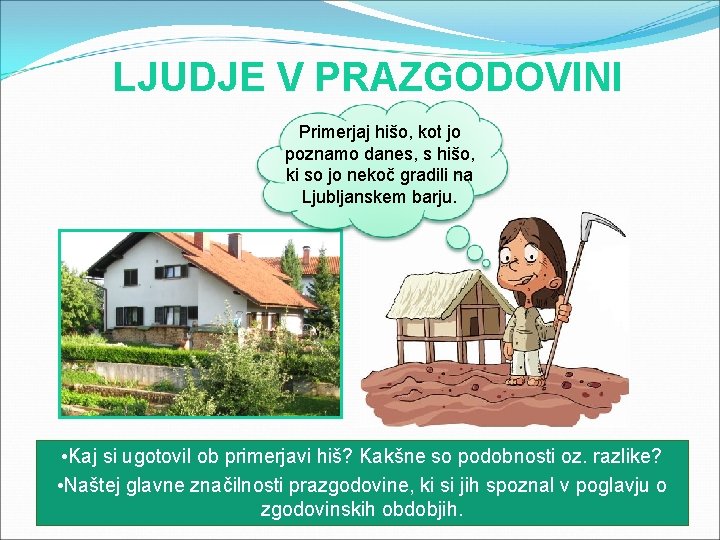 LJUDJE V PRAZGODOVINI

Primerjaj hišo, kot jo poznamo danes, s hišo, ki so jo nekoč gradili na Ljubljanskem barju.

•Kaj si ugotovil ob primerjavi hiš? Kakšne so podobnosti oz. razlike?
•Naštej glavne značilnosti prazgodovine, ki si jih spoznal v poglavju o zgodovinskih obdobjih.